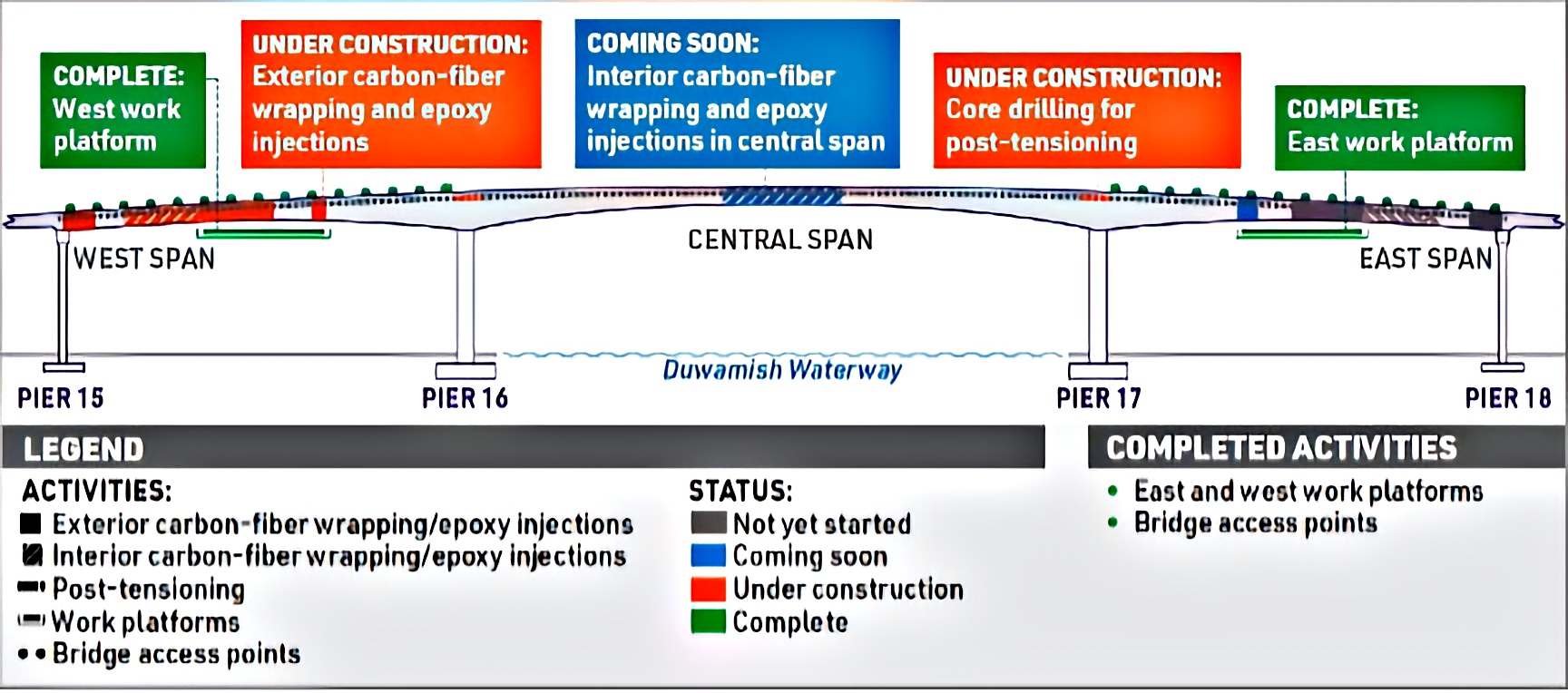 COMPLETE: West work platform

UNDER CONSTRUCTION: Exterior carbon-fiber wrapping and epoxy injections

COMING SOON: Interior carbon-fiber wrapping and epoxy injections in central span

UNDER CONSTRUCTION: Core drilling for post-tensioning

COMPLETE: East work platform

WEST SPAN

CENTRAL SPAN

EAST SPAN

Duwamish Waterway

PIER 15

PIER 16

PIER 17

PIER 18

LEGEND

ACTIVITIES:
Exterior carbon-fiber wrapping/epoxy injections
Interior carbon-fiber wrapping/epoxy injections
Post-tensioning
Work platforms
Bridge access points

STATUS:
Not yet started
Coming soon
Under construction
Complete

COMPLETED ACTIVITIES
• East and west work platforms
• Bridge access points